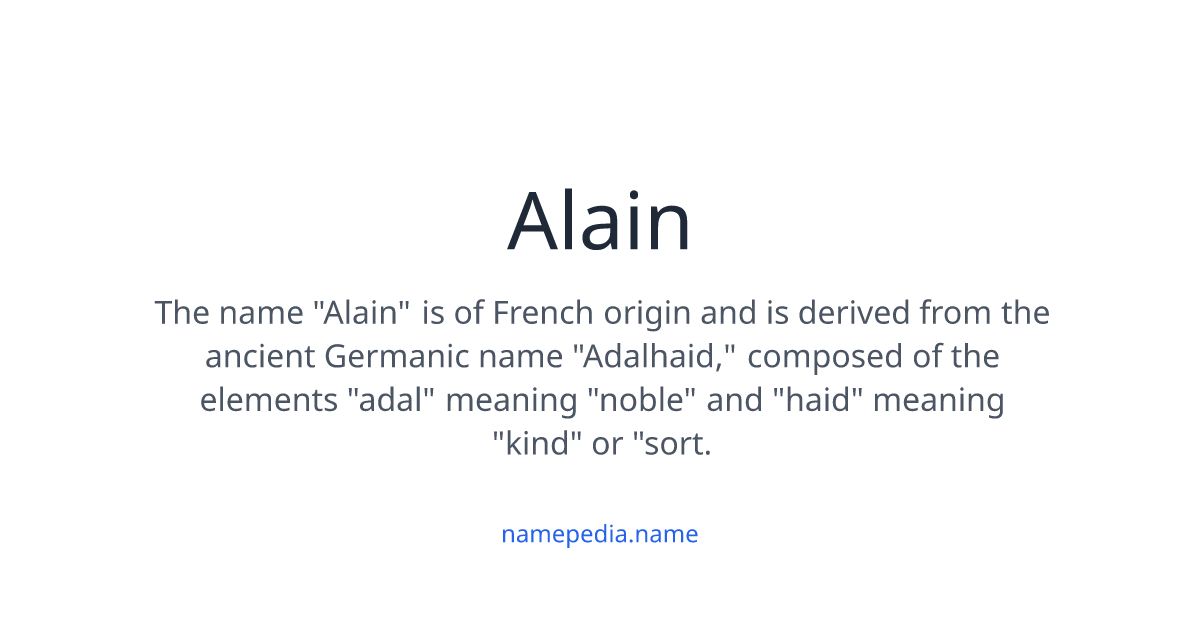 Alain

The name "Alain" is of French origin and is derived from the ancient Germanic name "Adalhaid," composed of the elements "adal" meaning "noble" and "haid" meaning "kind" or "sort.

namepedia.name